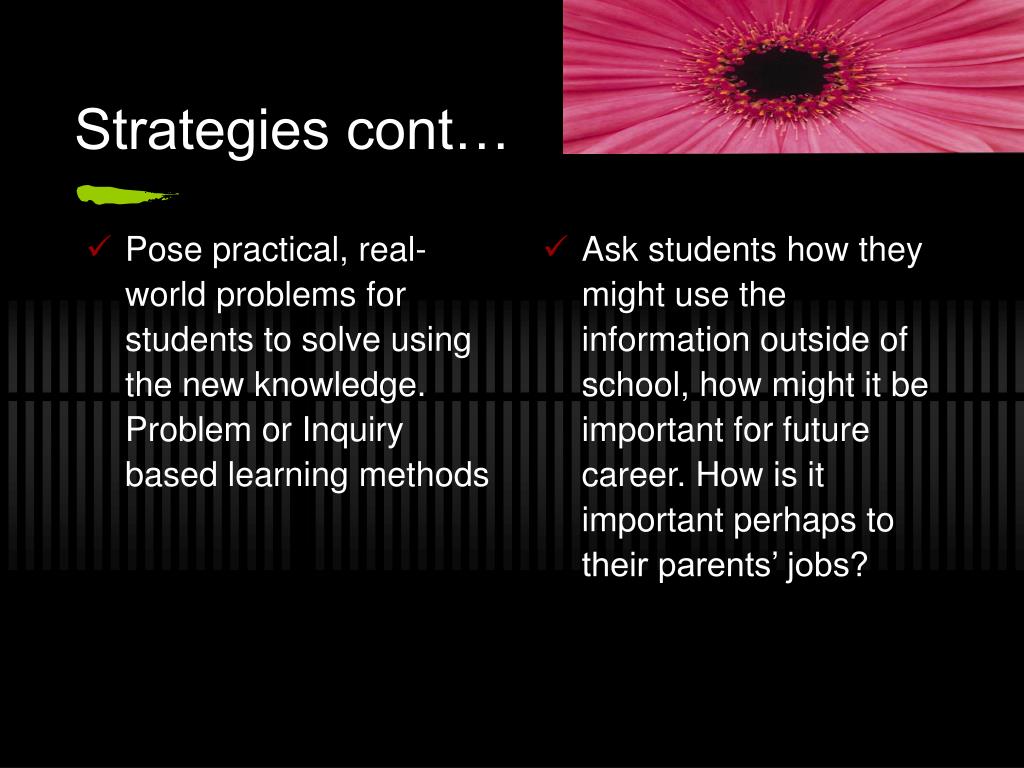 Strategies cont…

✓ Pose practical, real-world problems for students to solve using the new knowledge. Problem or Inquiry based learning methods

✓ Ask students how they might use the information outside of school, how might it be important for future career. How is it important perhaps to their parents’ jobs?